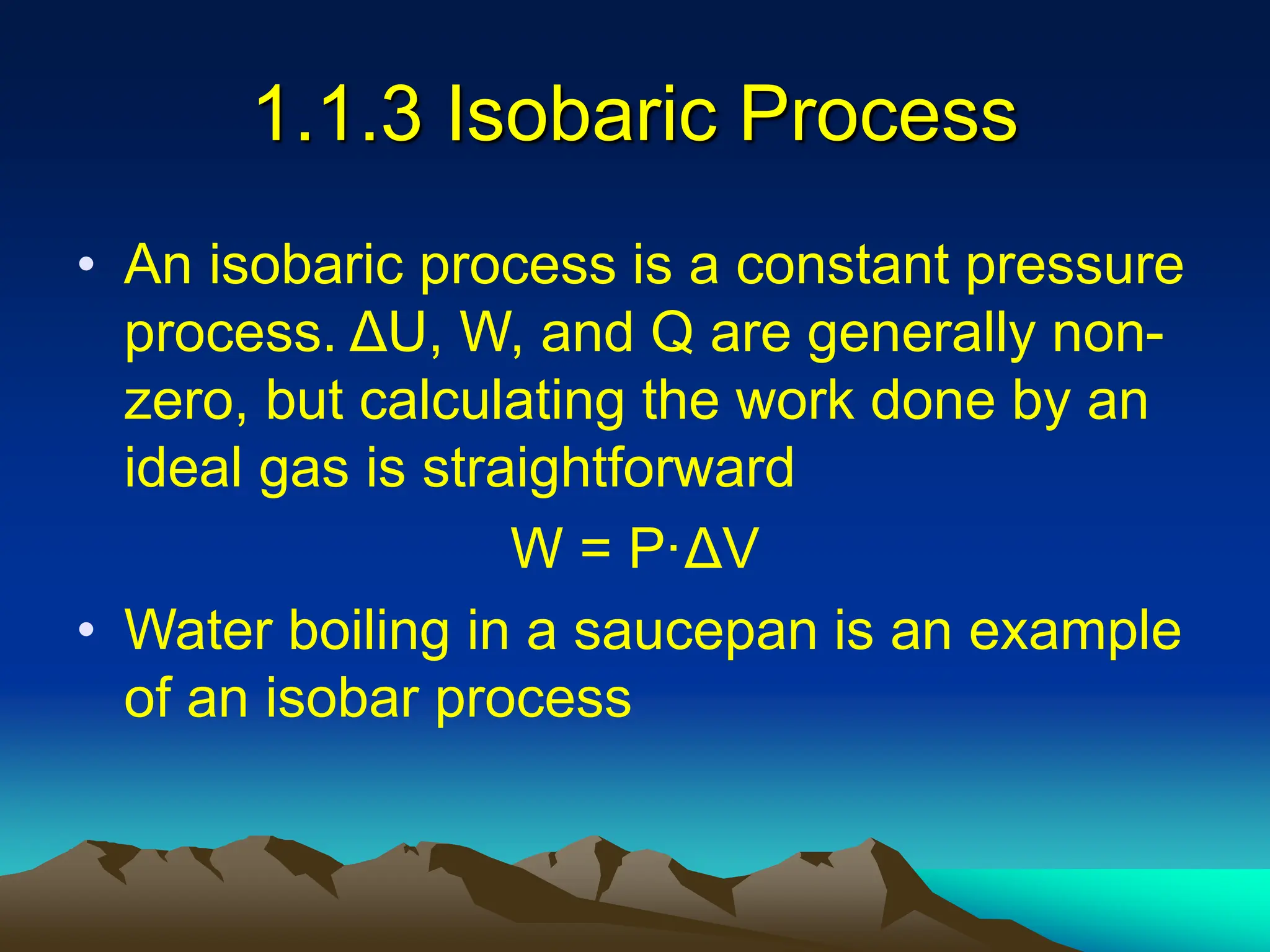 1.1.3 Isobaric Process

• An isobaric process is a constant pressure process. $\Delta U$, W, and Q are generally non-zero, but calculating the work done by an ideal gas is straightforward

$W = P \cdot \Delta V$

• Water boiling in a saucepan is an example of an isobar process